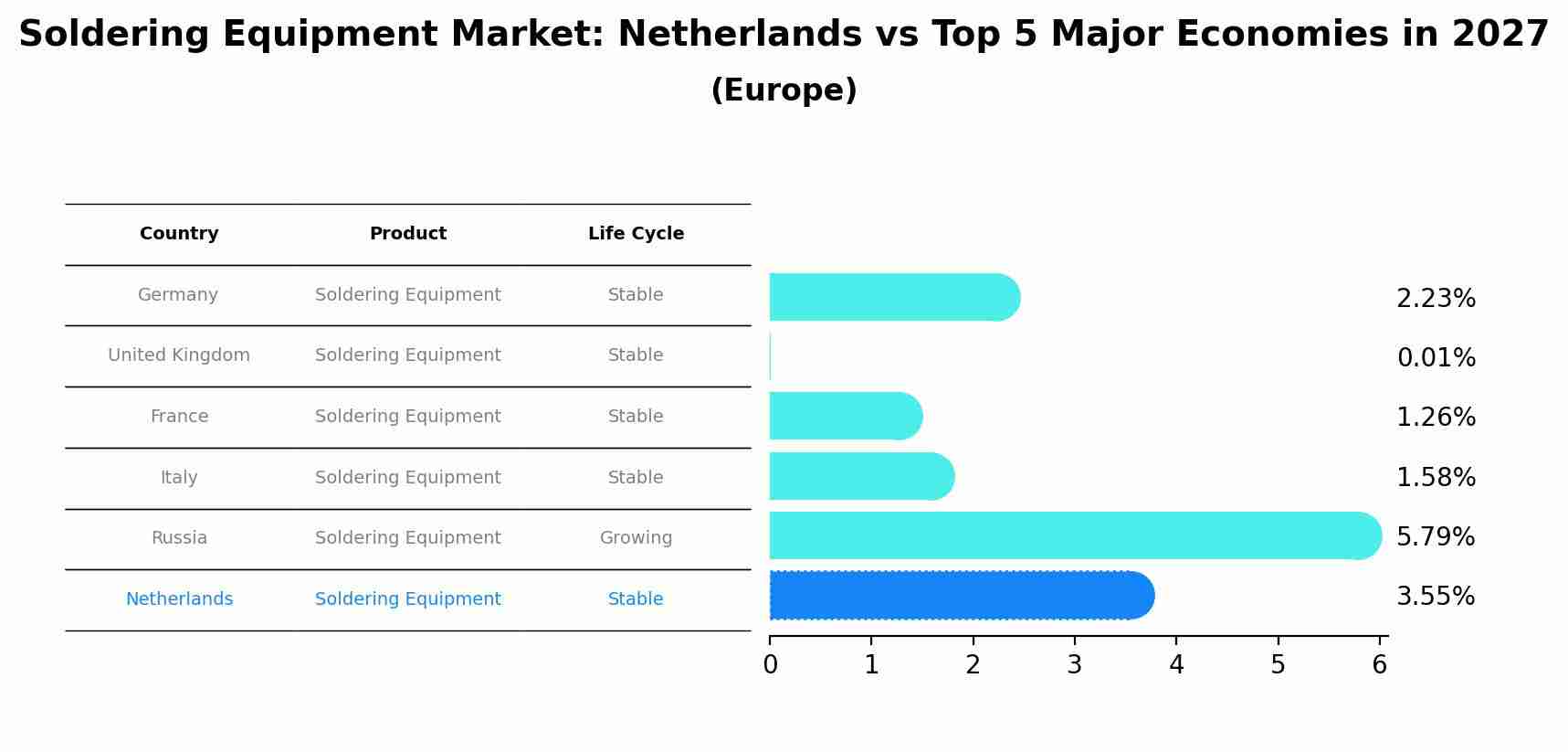 Soldering Equipment Market: Netherlands vs Top 5 Major Economies in 2027
(Europe)

| Country | Product | Life Cycle |
|---|---|---|
| Germany | Soldering Equipment | Stable |
| United Kingdom | Soldering Equipment | Stable |
| France | Soldering Equipment | Stable |
| Italy | Soldering Equipment | Stable |
| Russia | Soldering Equipment | Growing |
| Netherlands | Soldering Equipment | Stable |

2.23%
0.01%
1.26%
1.58%
5.79%
3.55%

0 1 2 3 4 5 6